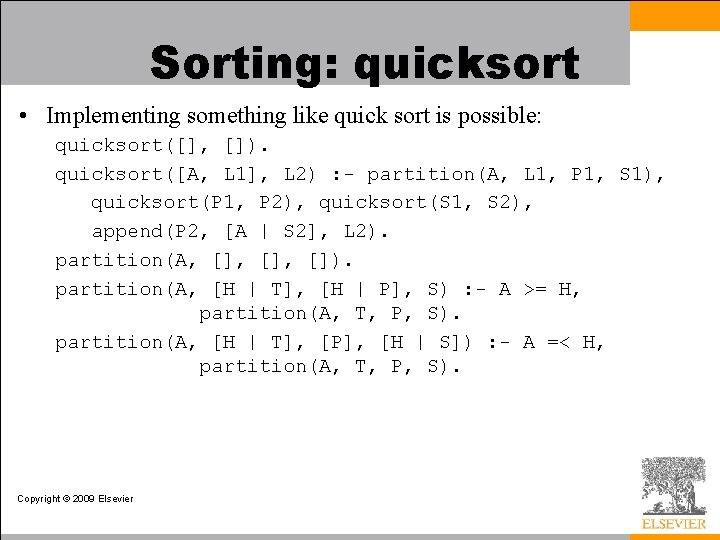 Sorting: quicksort

• Implementing something like quick sort is possible:

quicksort([], []).
quicksort([A, L1], L2) :- partition(A, L1, P1, S1),
quicksort(P1, P2), quicksort(S1, S2),
append(P2, [A | S2], L2).
partition(A, [], [], []).
partition(A, [H | T], [H | P], S) :- A >= H,
partition(A, T, P, S).
partition(A, [H | T], [P], [H | S]) :- A =< H,
partition(A, T, P, S).

Copyright © 2009 Elsevier

ELSEVIER